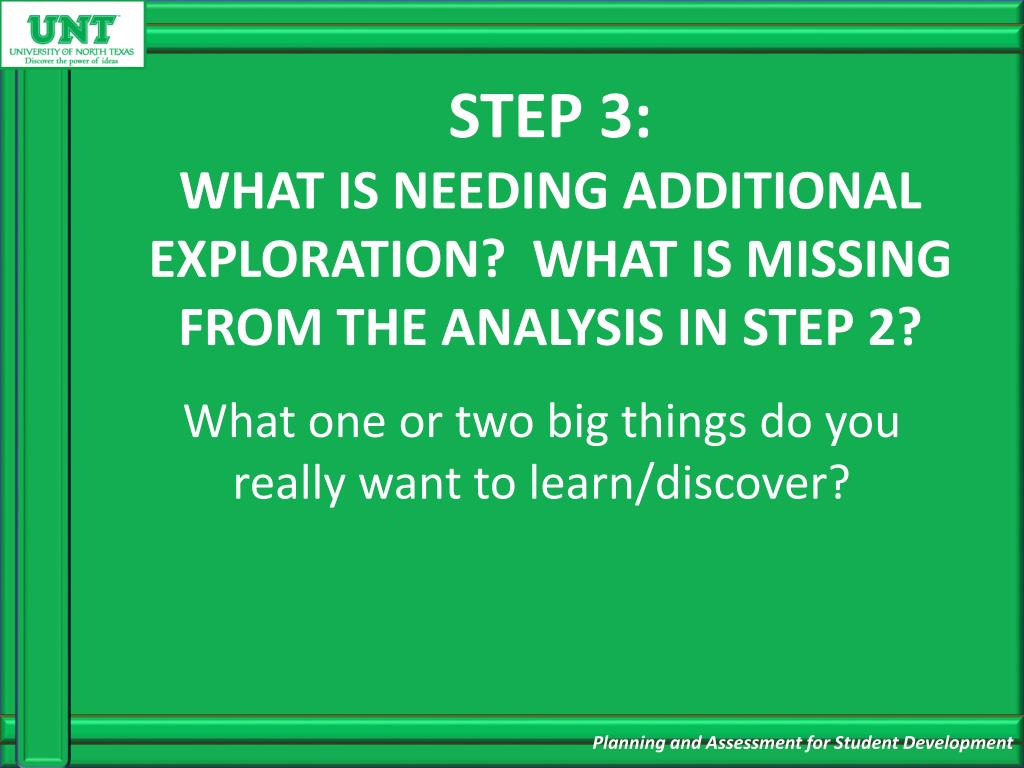 UNT
UNIVERSITY OF NORTH TEXAS
Discover the power of ideas

STEP 3:
WHAT IS NEEDING ADDITIONAL EXPLORATION? WHAT IS MISSING FROM THE ANALYSIS IN STEP 2?

What one or two big things do you really want to learn/discover?

Planning and Assessment for Student Development